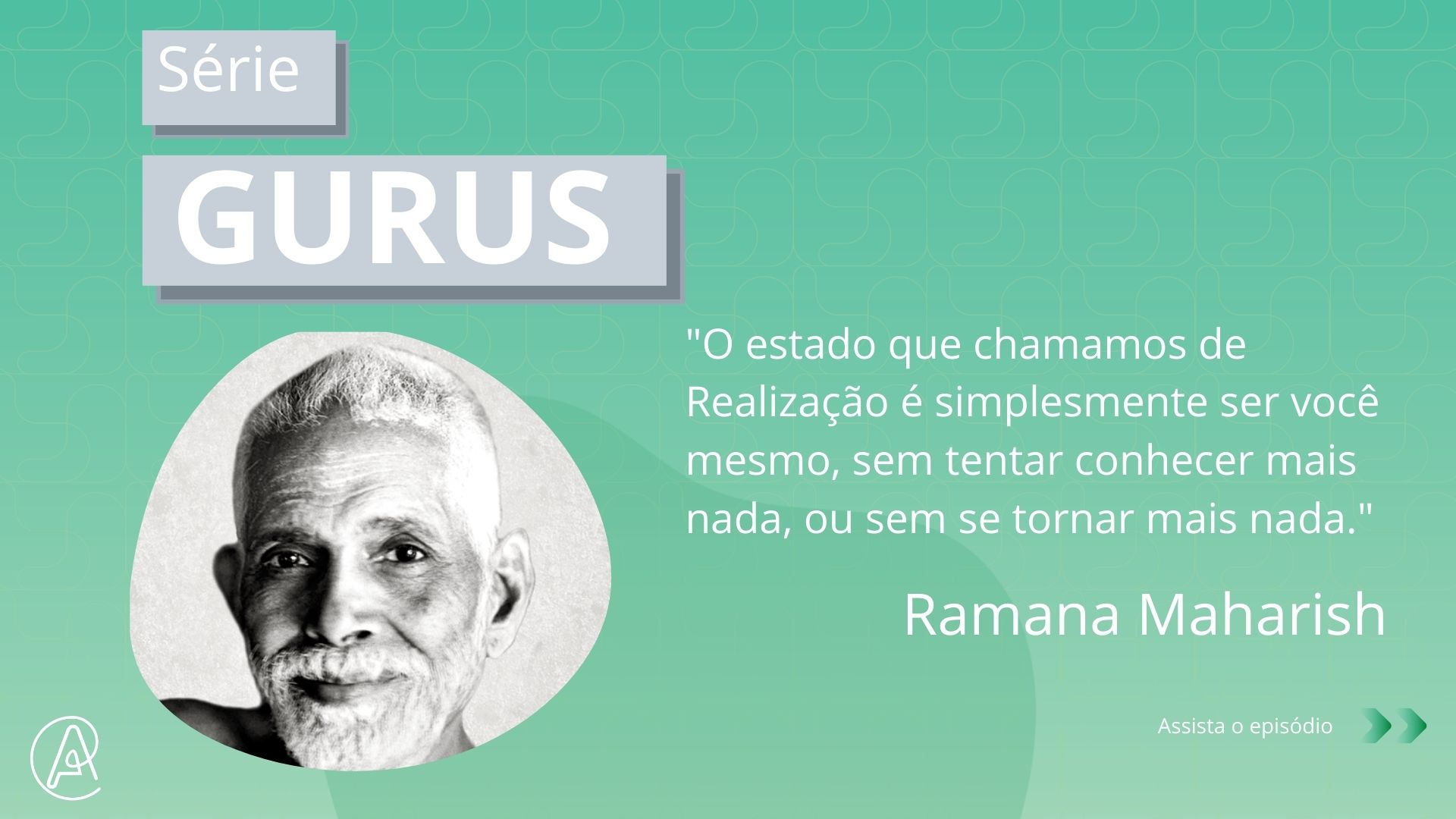 Série

GURUS

"O estado que chamamos de Realização é simplesmente ser você mesmo, sem tentar conhecer mais nada, ou sem se tornar mais nada."

Ramana Maharish

Assista o episódio